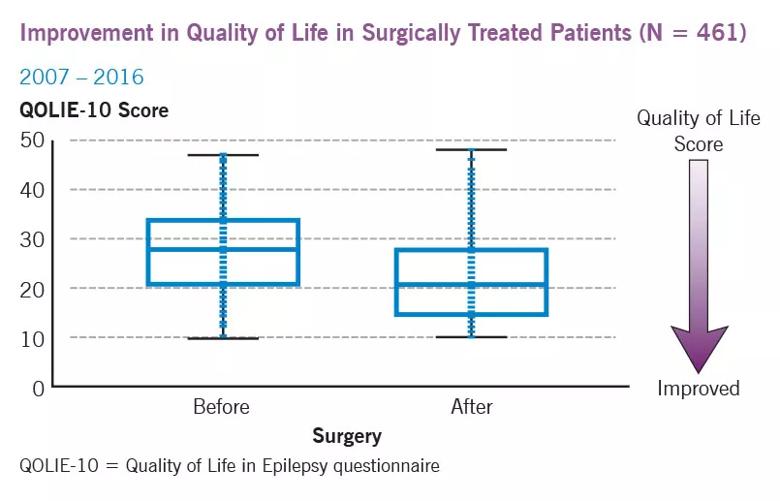 Improvement in Quality of Life in Surgically Treated Patients (N = 461)

2007 – 2016

QOLIE-10 Score

50
40
30
20
10
0

Before
After

Surgery

Quality of Life Score

Improved

QOLIE-10 = Quality of Life in Epilepsy questionnaire